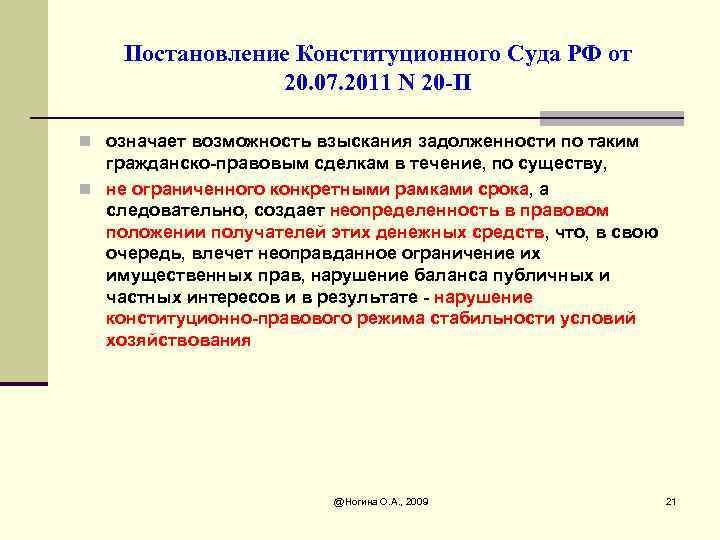 Постановление Конституционного Суда РФ от 20.07.2011 N 20-П

означает возможность взыскания задолженности по таким гражданско-правовым сделкам в течение, по существу,

не ограниченного конкретными рамками срока, а следовательно, создает неопределенность в правовом положении получателей этих денежных средств, что, в свою очередь, влечет неоправданное ограничение их имущественных прав, нарушение баланса публичных и частных интересов и в результате - нарушение конституционно-правового режима стабильности условий хозяйствования

@Ногина О.А., 2009

21